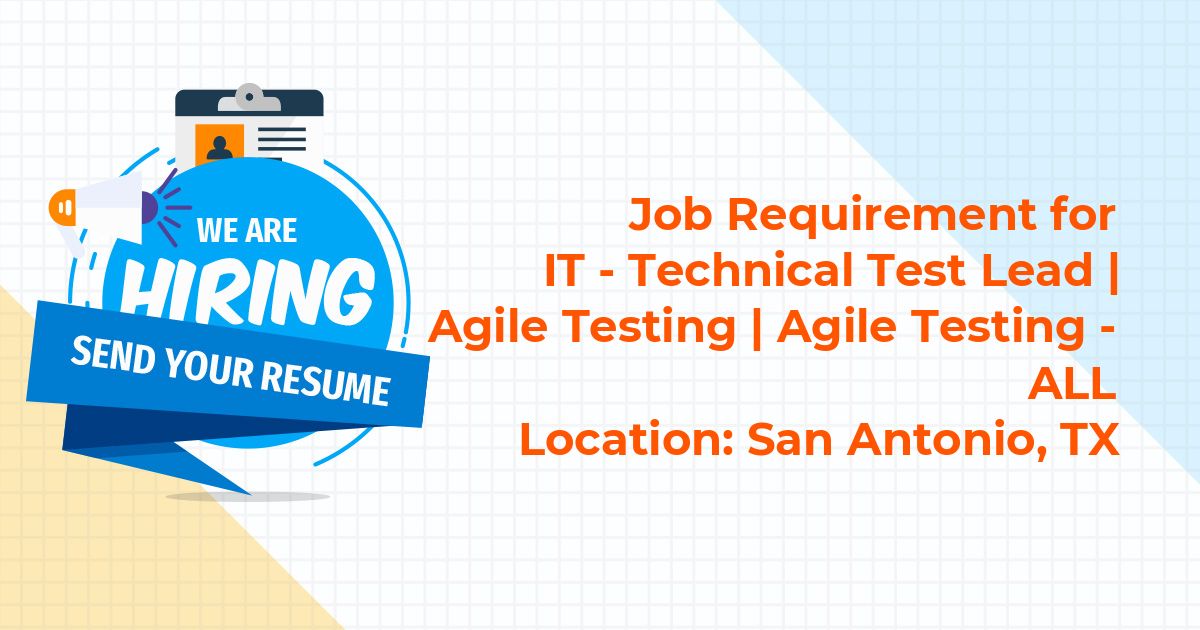 WE ARE
HIRING
SEND YOUR RESUME

Job Requirement for
IT - Technical Test Lead | Agile Testing | Agile Testing - ALL
Location: San Antonio, TX